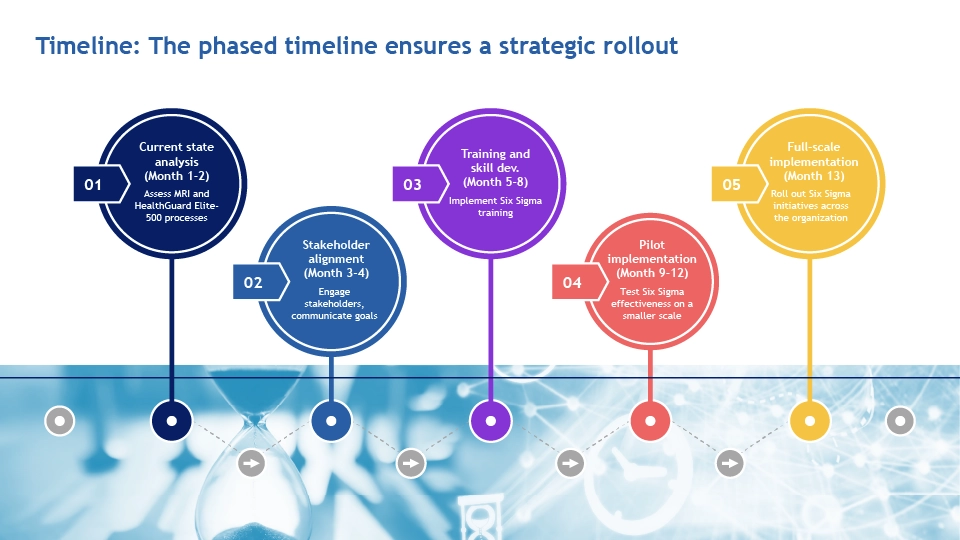 Timeline: The phased timeline ensures a strategic rollout

01

Current state analysis (Month 1-2)

Assess MRI and HealthGuard Elite-500 processes

02

Stakeholder alignment (Month 3-4)

Engage stakeholders, communicate goals

03

Training and skill dev. (Month 5-8)

Implement Six Sigma training

04

Pilot implementation (Month 9-12)

Test Six Sigma effectiveness on a smaller scale

05

Full-scale implementation (Month 13)

Roll out Six Sigma initiatives across the organization